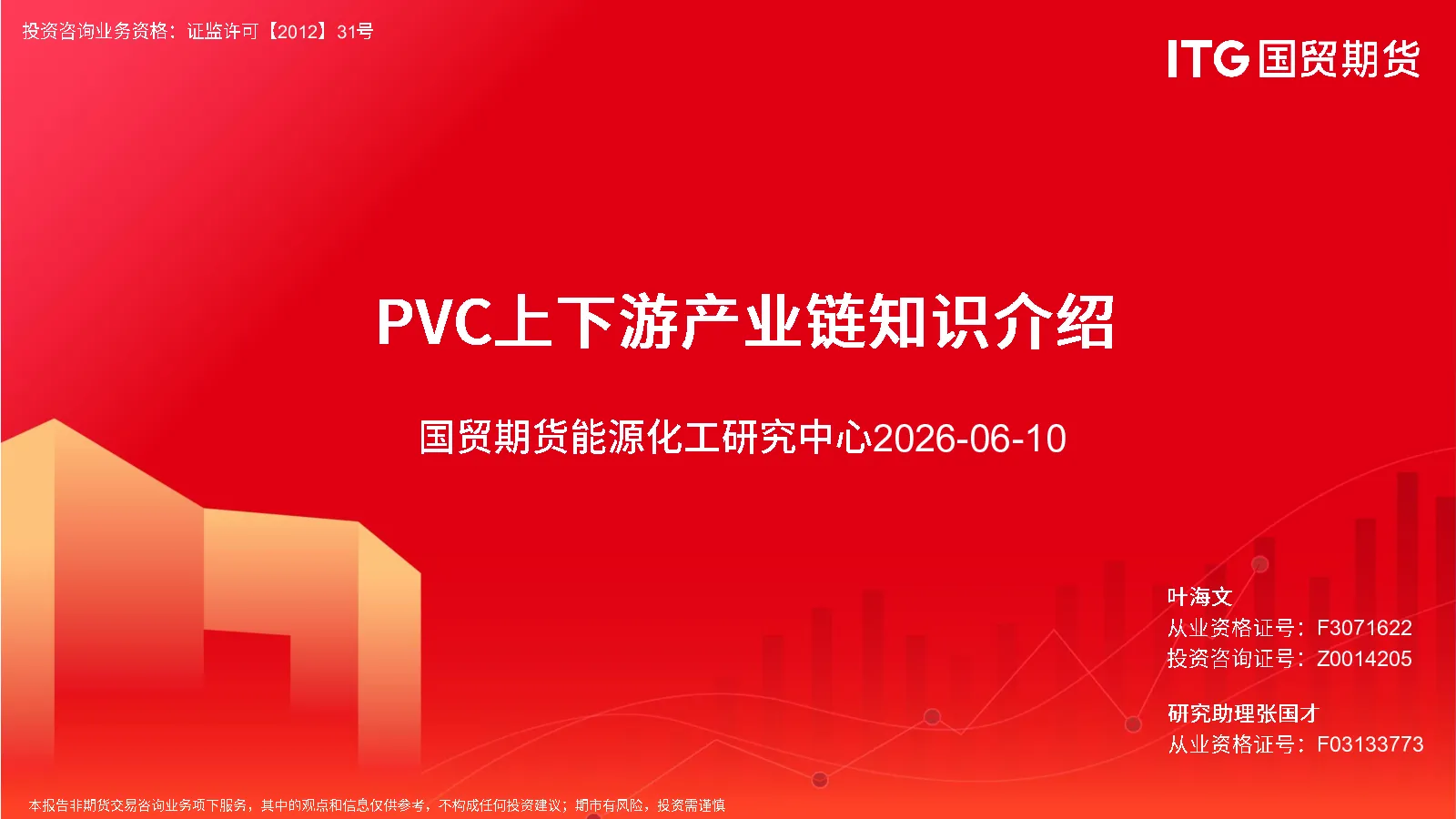 投资咨询业务资格：证监许可【2012】31号

ITG 国贸期货

PVC上下游产业链知识介绍

国贸期货能源化工研究中心2026-06-10

叶海文
从业资格证号：F3071622
投资咨询证号：Z0014205

研究助理张国才
从业资格证号：F03133773

本报告非期货交易咨询业务项下服务，其中的观点和信息仅供参考，不构成任何投资建议；期市有风险，投资需谨慎